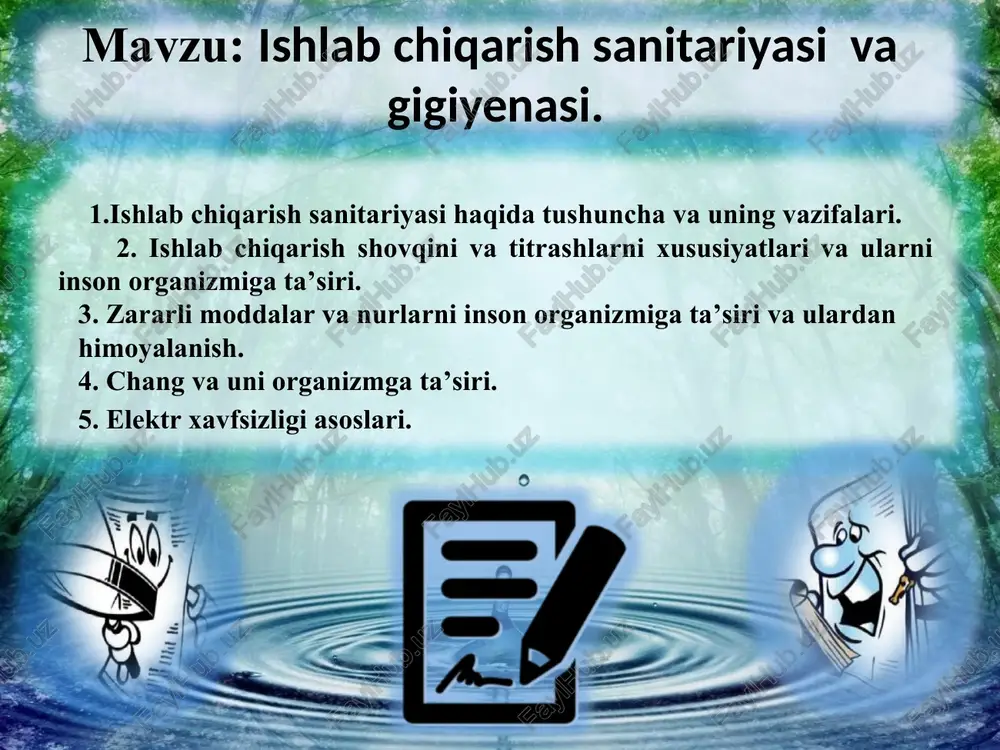 Mavzu: Ishlab chiqarish sanitariyasi va gigiyenasi.

1.Ishlab chiqarish sanitariyasi haqida tushuncha va uning vazifalari.

2. Ishlab chiqarish shovqini va titrashlarni xususiyatlari va ularni inson organizmiga ta’siri.

3. Zararli moddalar va nurlarni inson organizmiga ta’siri va ulardan himoyalanish.

4. Chang va uni organizmga ta’siri.

5. Elektr xavfsizligi asoslari.

FaylHub.uz